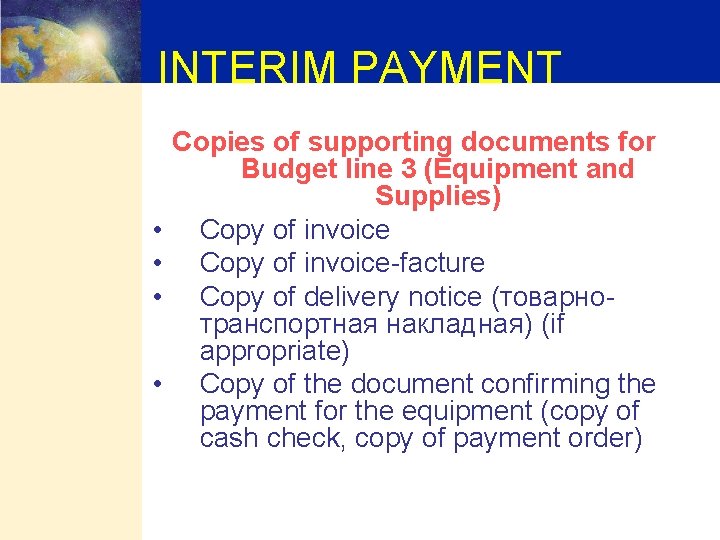 INTERIM PAYMENT

Copies of supporting documents for Budget line 3 (Equipment and Supplies)

• Copy of invoice
• Copy of invoice-facture
• Copy of delivery notice (товарно-транспортная накладная) (if appropriate)
• Copy of the document confirming the payment for the equipment (copy of cash check, copy of payment order)